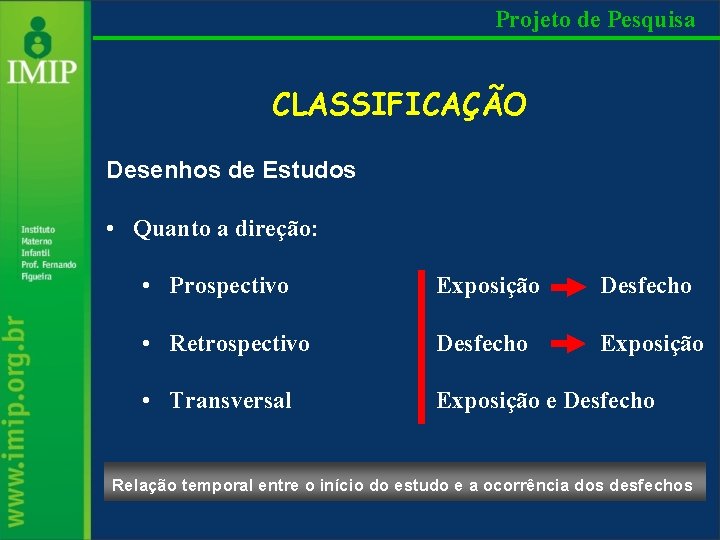 IMIP

Instituto Materno Infantil Prof. Fernando Figueira

www.imip.org.br

Projeto de Pesquisa

CLASSIFICAÇÃO

Desenhos de Estudos

• Quanto a direção:

• Prospectivo

• Retrospectivo

• Transversal

Exposição → Desfecho

Desfecho → Exposição

Exposição e Desfecho

Relação temporal entre o início do estudo e a ocorrência dos desfechos